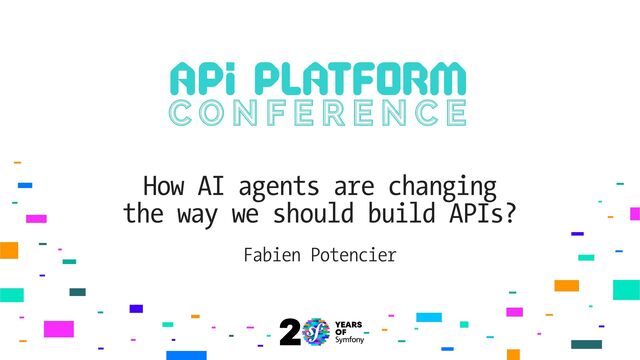 APi PLATFORM
CONFERENCE

How AI agents are changing the way we should build APIs?

Fabien Potencier

20 YEARS OF Symfony